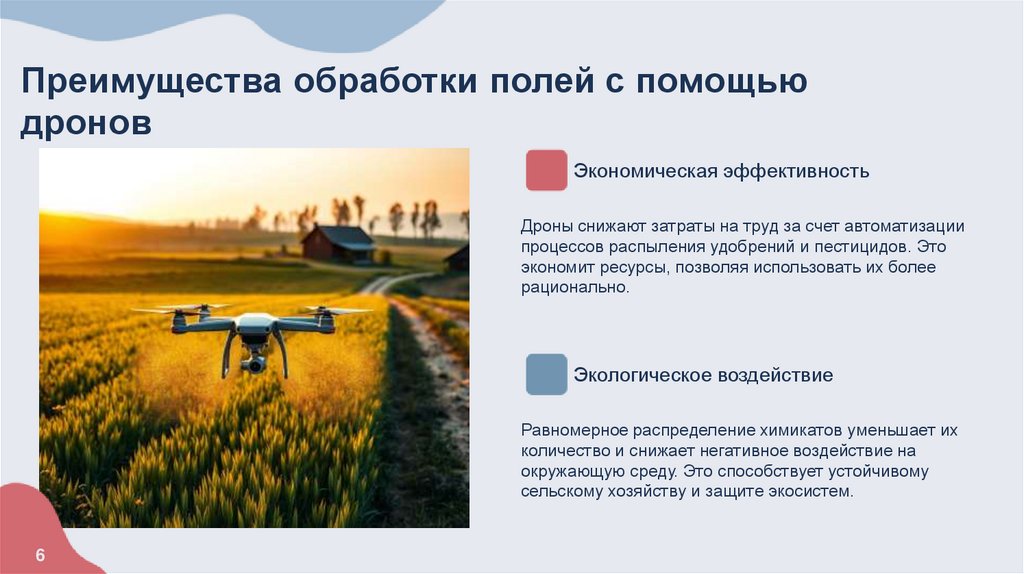 Преимущества обработки полей с помощью дронов

Экономическая эффективность

Дроны снижают затраты на труд за счет автоматизации процессов распыления удобрений и пестицидов. Это экономит ресурсы, позволяя использовать их более рационально.

Экологическое воздействие

Равномерное распределение химикатов уменьшает их количество и снижает негативное воздействие на окружающую среду. Это способствует устойчивому сельскому хозяйству и защите экосистем.

6